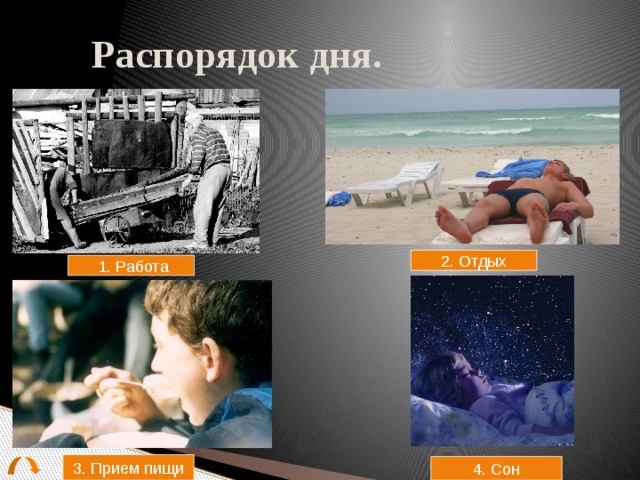 Распорядок дня.

1. Работа

2. Отдых

3. Прием пищи

4. Сон